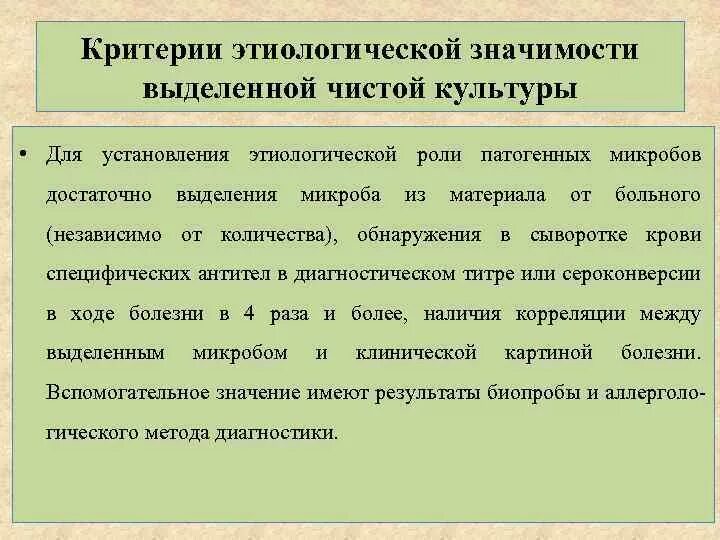 Критерии этиологической значимости выделенной чистой культуры

• Для установления этиологической роли патогенных микробов достаточно выделения микроба из материала от больного (независимо от количества), обнаружения в сыворотке крови специфических антител в диагностическом титре или сероконверсии в ходе болезни в 4 раза и более, наличия корреляции между выделенным микробом и клинической картиной болезни. Вспомогательное значение имеют результаты биопробы и аллергологического метода диагностики.